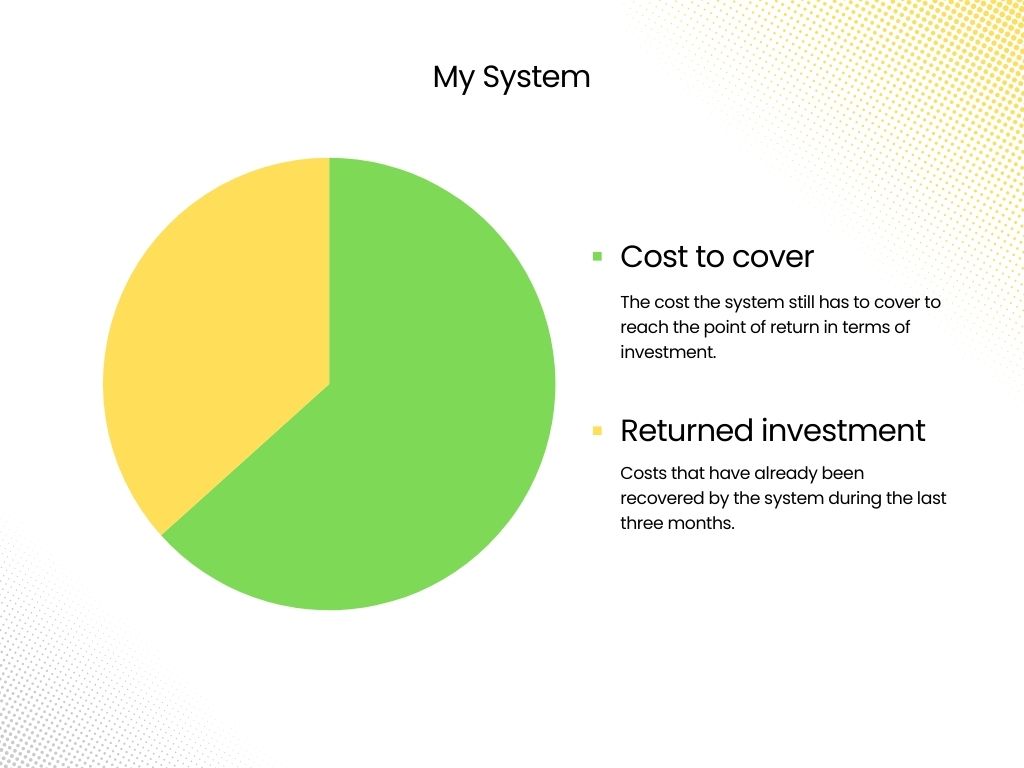 My System

Cost to cover

The cost the system still has to cover to reach the point of return in terms of investment.

Returned investment

Costs that have already been recovered by the system during the last three months.